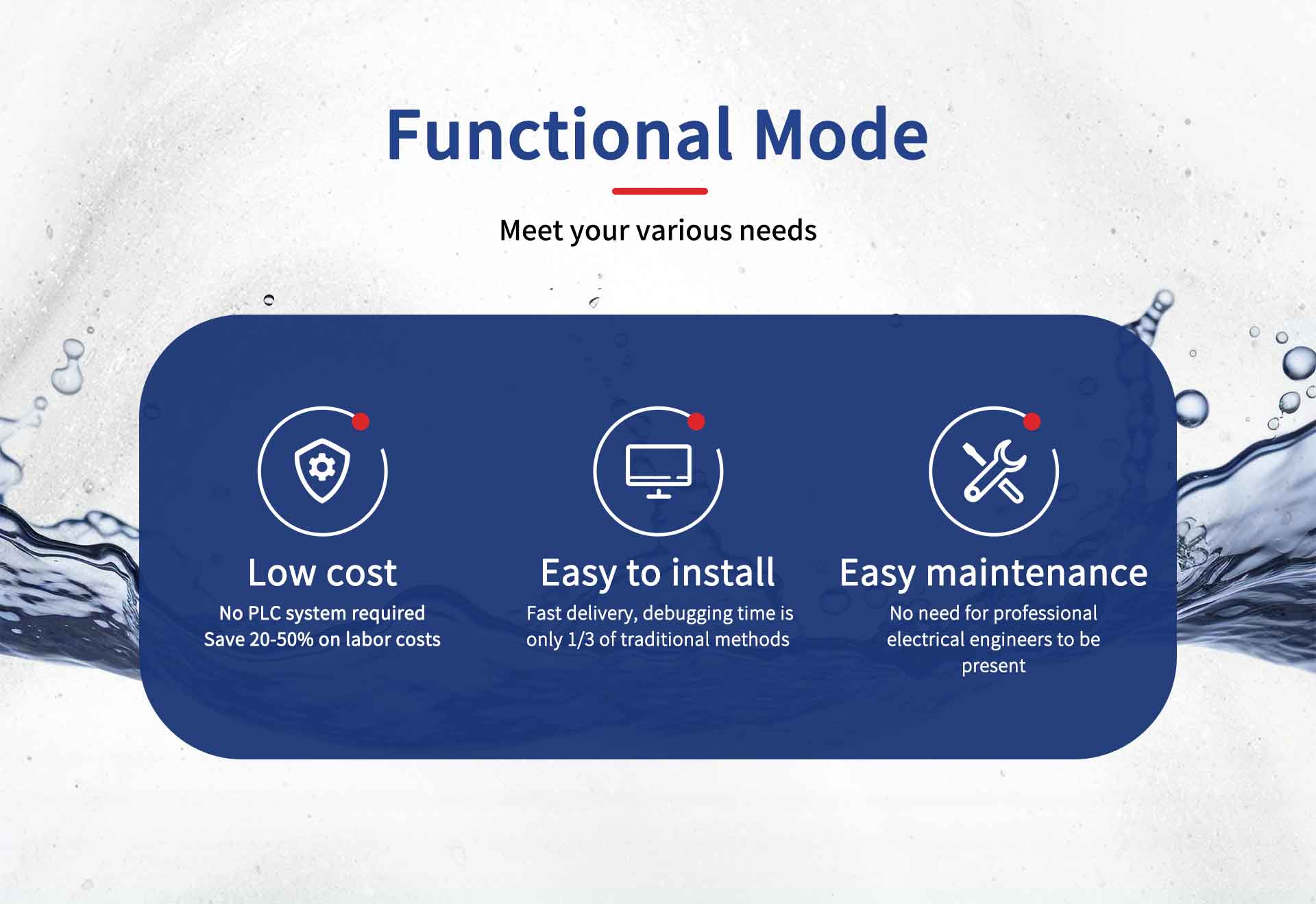 Functional Mode

Meet your various needs

Low cost

No PLC system required
Save 20-50% on labor costs

Easy to install

Fast delivery, debugging time is only 1/3 of traditional methods

Easy maintenance

No need for professional electrical engineers to be present